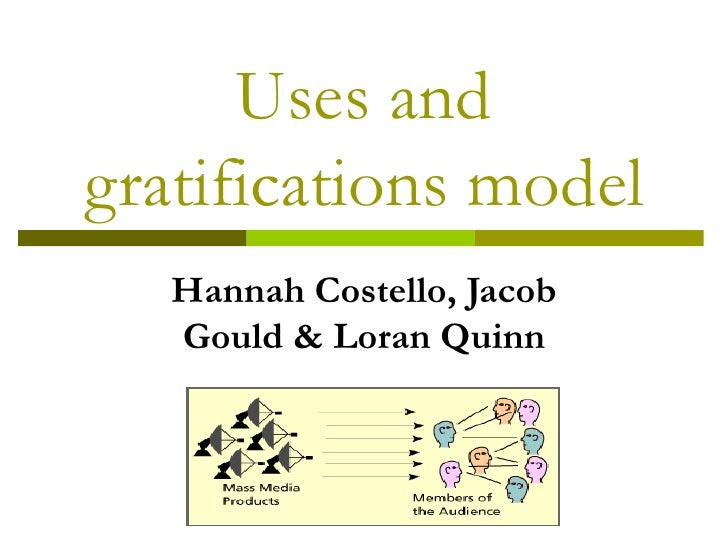 Uses and gratifications model

Hannah Costello, Jacob Gould & Loran Quinn

Mass Media Products

Members of the Audience